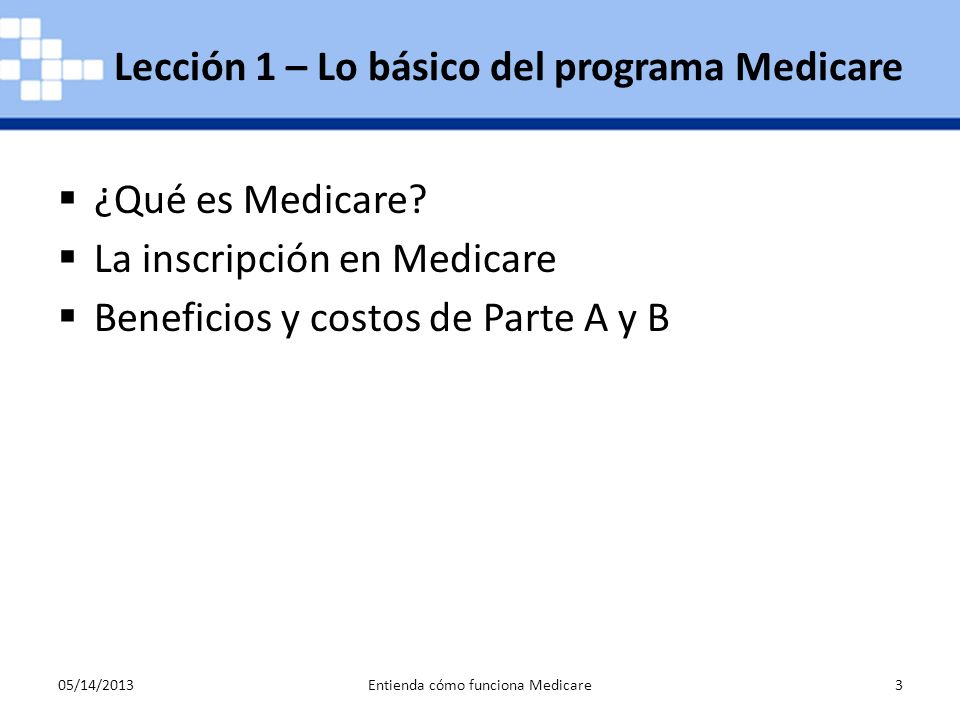 Lección 1 – Lo básico del programa Medicare

▪ ¿Qué es Medicare?
▪ La inscripción en Medicare
▪ Beneficios y costos de Parte A y B

05/14/2013

Entienda cómo funciona Medicare

3